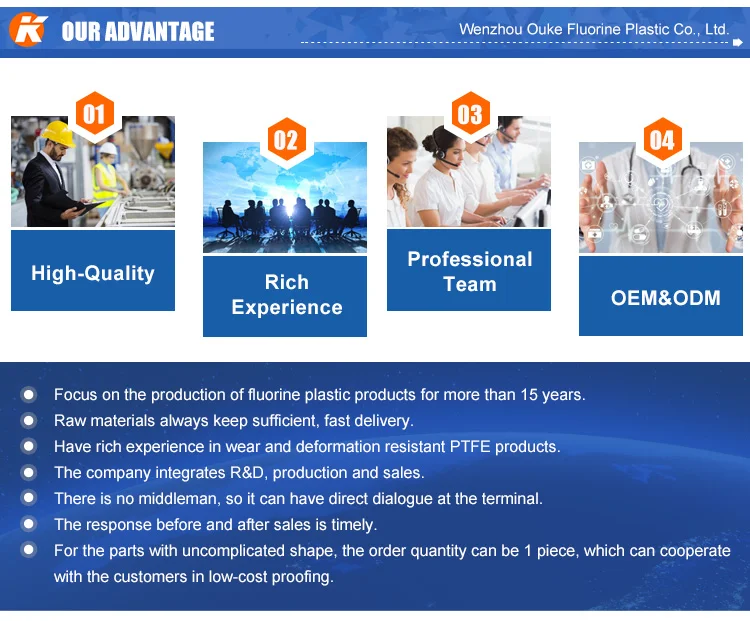 K OUR ADVANTAGE

Wenzhou Ouke Fluorine Plastic Co., Ltd.

01
High-Quality

02
Rich Experience

03
Professional Team

04
OEM&ODM

Focus on the production of fluorine plastic products for more than 15 years.
Raw materials always keep sufficient, fast delivery.
Have rich experience in wear and deformation resistant PTFE products.
The company integrates R&D, production and sales.
There is no middleman, so it can have direct dialogue at the terminal.
The response before and after sales is timely.
For the parts with uncomplicated shape, the order quantity can be 1 piece, which can cooperate with the customers in low-cost proofing.